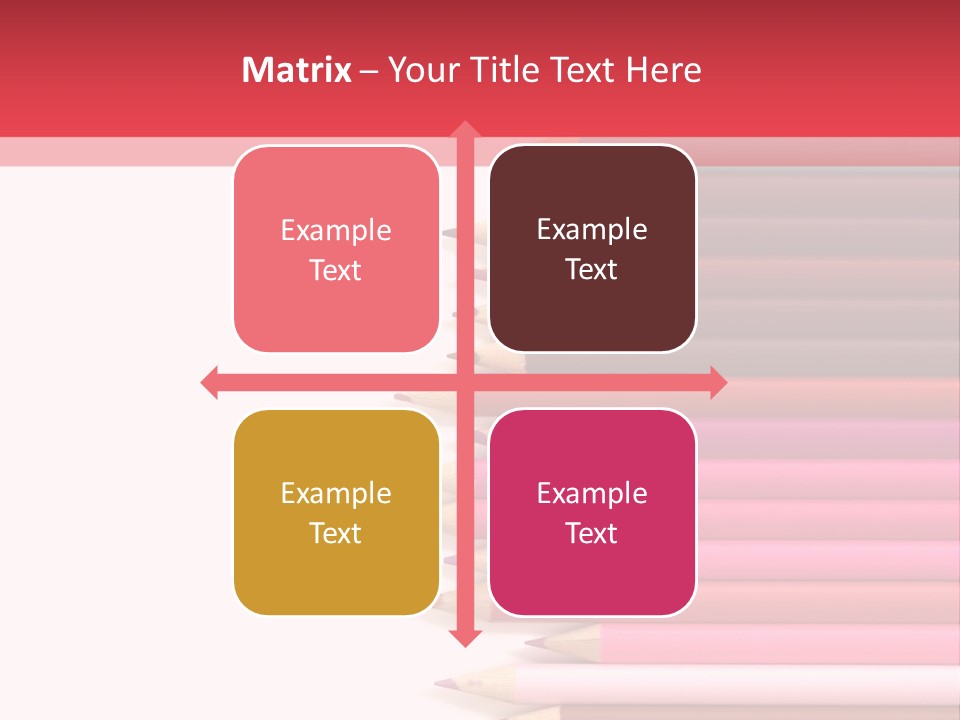 Matrix – Your Title Text Here

Example Text

Example Text

Example Text

Example Text